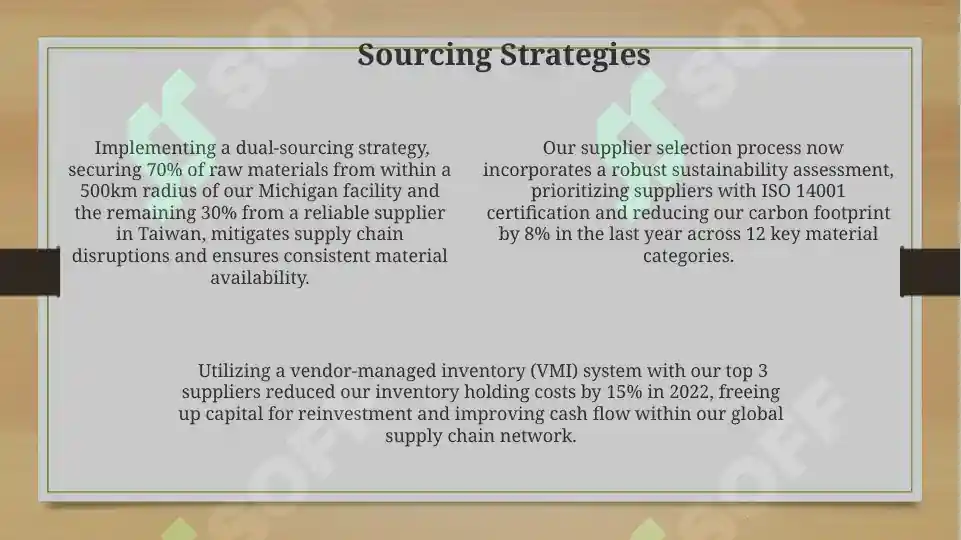 Sourcing Strategies

Implementing a dual-sourcing strategy, securing 70% of raw materials from within a 500km radius of our Michigan facility and the remaining 30% from a reliable supplier in Taiwan, mitigates supply chain disruptions and ensures consistent material availability.

Our supplier selection process now incorporates a robust sustainability assessment, prioritizing suppliers with ISO 14001 certification and reducing our carbon footprint by 8% in the last year across 12 key material categories.

Utilizing a vendor-managed inventory (VMI) system with our top 3 suppliers reduced our inventory holding costs by 15% in 2022, freeing up capital for reinvestment and improving cash flow within our global supply chain network.